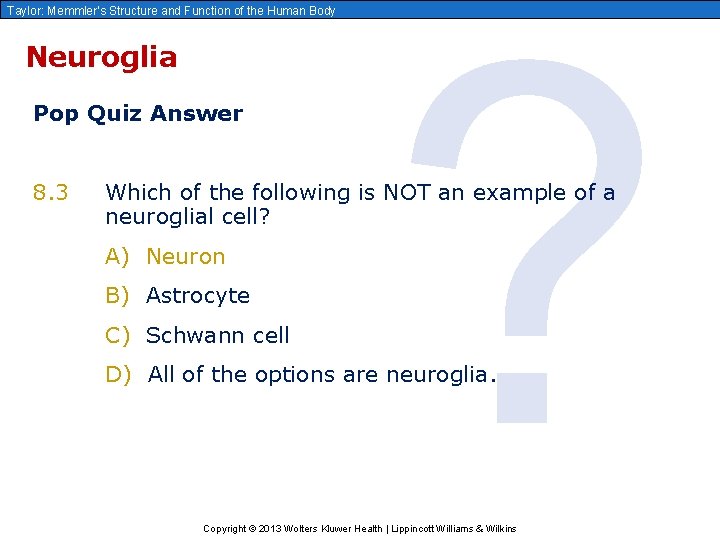 Taylor: Memmler's Structure and Function of the Human Body

Neuroglia

Pop Quiz Answer

8.3 Which of the following is NOT an example of a neuroglial cell?

A) Neuron

B) Astrocyte

C) Schwann cell

D) All of the options are neuroglia.

?

Copyright © 2013 Wolters Kluwer Health | Lippincott Williams & Wilkins